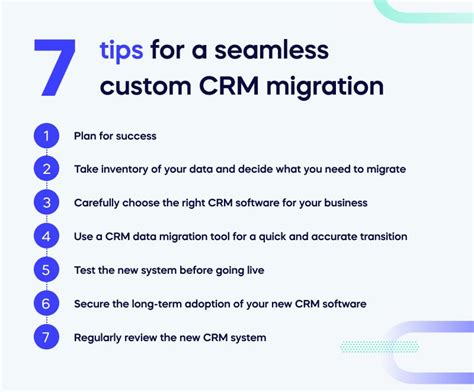 7 tips for a seamless custom CRM migration

1 Plan for success

2 Take inventory of your data and decide what you need to migrate

3 Carefully choose the right CRM software for your business

4 Use a CRM data migration tool for a quick and accurate transition

5 Test the new system before going live

6 Secure the long-term adoption of your new CRM software

7 Regularly review the new CRM system